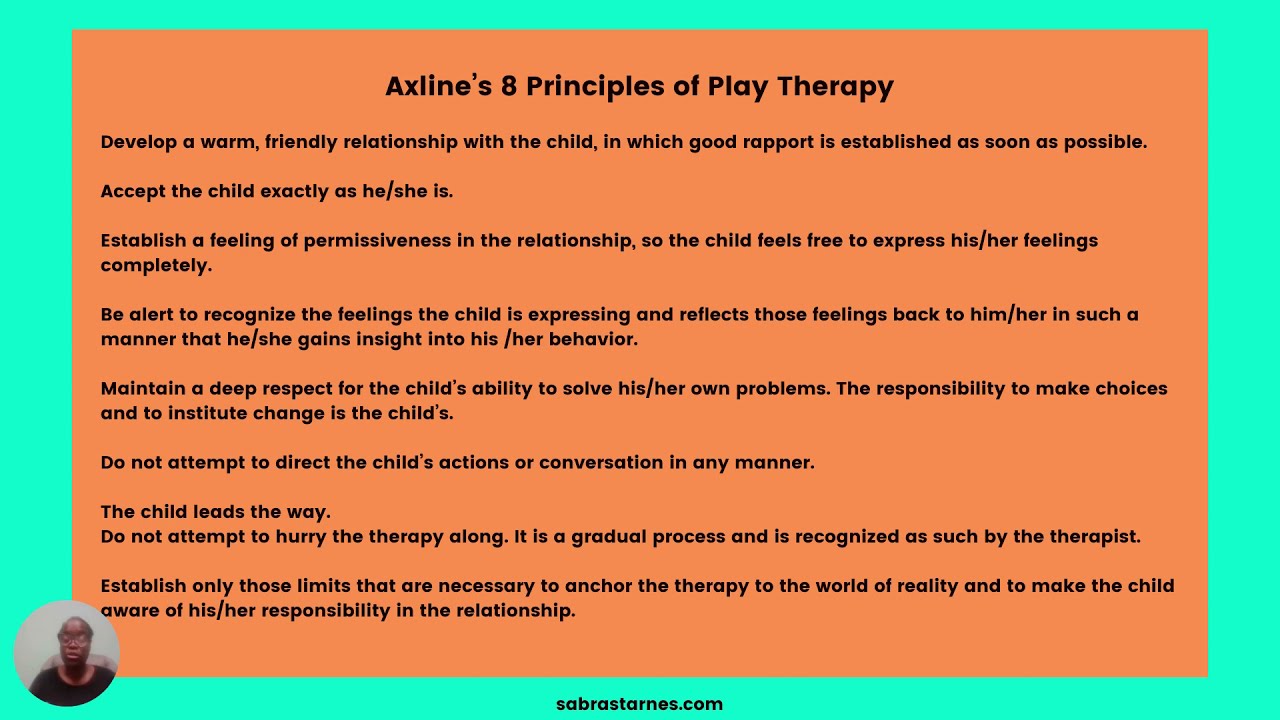 Axline's 8 Principles of Play Therapy

Develop a warm, friendly relationship with the child, in which good rapport is established as soon as possible.

Accept the child exactly as he/she is.

Establish a feeling of permissiveness in the relationship, so the child feels free to express his/her feelings completely.

Be alert to recognize the feelings the child is expressing and reflects those feelings back to him/her in such a manner that he/she gains insight into his /her behavior.

Maintain a deep respect for the child's ability to solve his/her own problems. The responsibility to make choices and to institute change is the child's.

Do not attempt to direct the child's actions or conversation in any manner.

The child leads the way.
Do not attempt to hurry the therapy along. It is a gradual process and is recognized as such by the therapist.

Establish only those limits that are necessary to anchor the therapy to the world of reality and to make the child aware of his/her responsibility in the relationship.

sabrastarnes.com